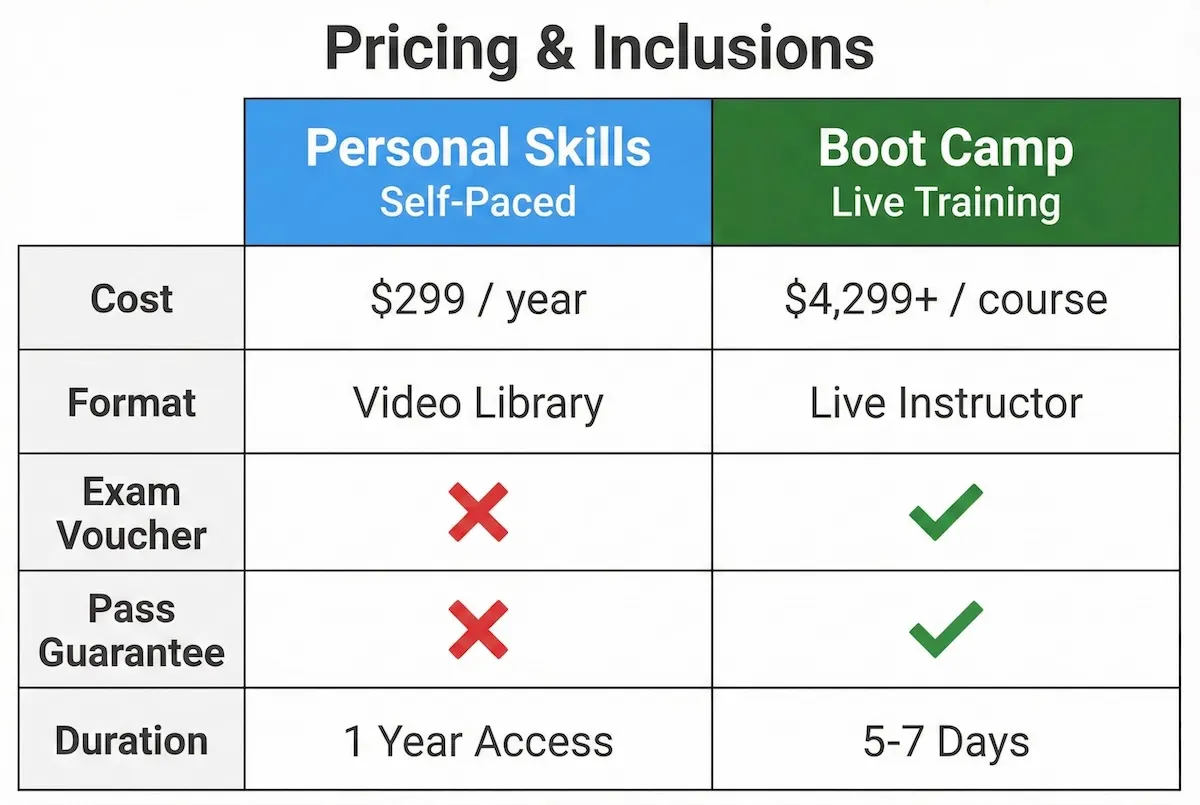 Pricing & Inclusions

| | Personal Skills Self-Paced | Boot Camp Live Training |
|---|---|---|
| Cost | \$299 / year | \$4,299+ / course |
| Format | Video Library | Live Instructor |
| Exam Voucher | ✗ | ✓ |
| Pass Guarantee | ✗ | ✓ |
| Duration | 1 Year Access | 5-7 Days |